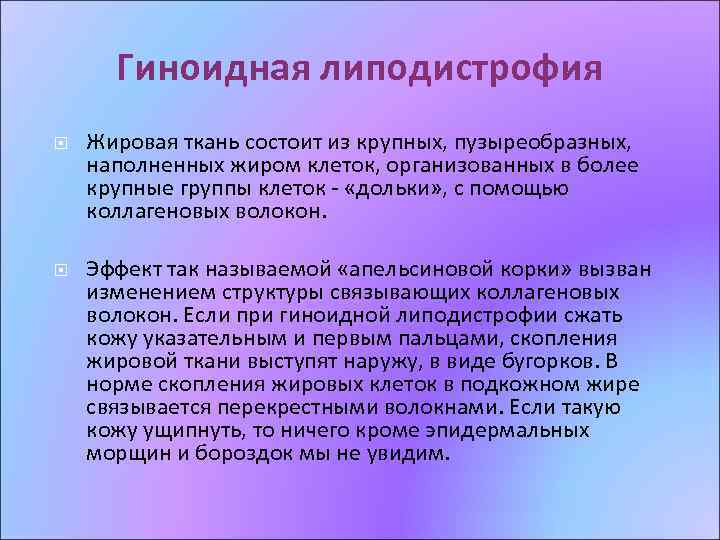 Гиноидная липодистрофия

Жировая ткань состоит из крупных, пузыреобразных, наполненных жиром клеток, организованных в более крупные группы клеток - «дольки», с помощью коллагеновых волокон.

Эффект так называемой «апельсиновой корки» вызван изменением структуры связывающих коллагеновых волокон. Если при гиноидной липодистрофии сжать кожу указательным и первым пальцами, скопления жировой ткани выступят наружу, в виде бугорков. В норме скопления жировых клеток в подкожном жире связывается перекрестными волокнами. Если такую кожу ущипнуть, то ничего кроме эпидермальных морщин и бороздок мы не увидим.